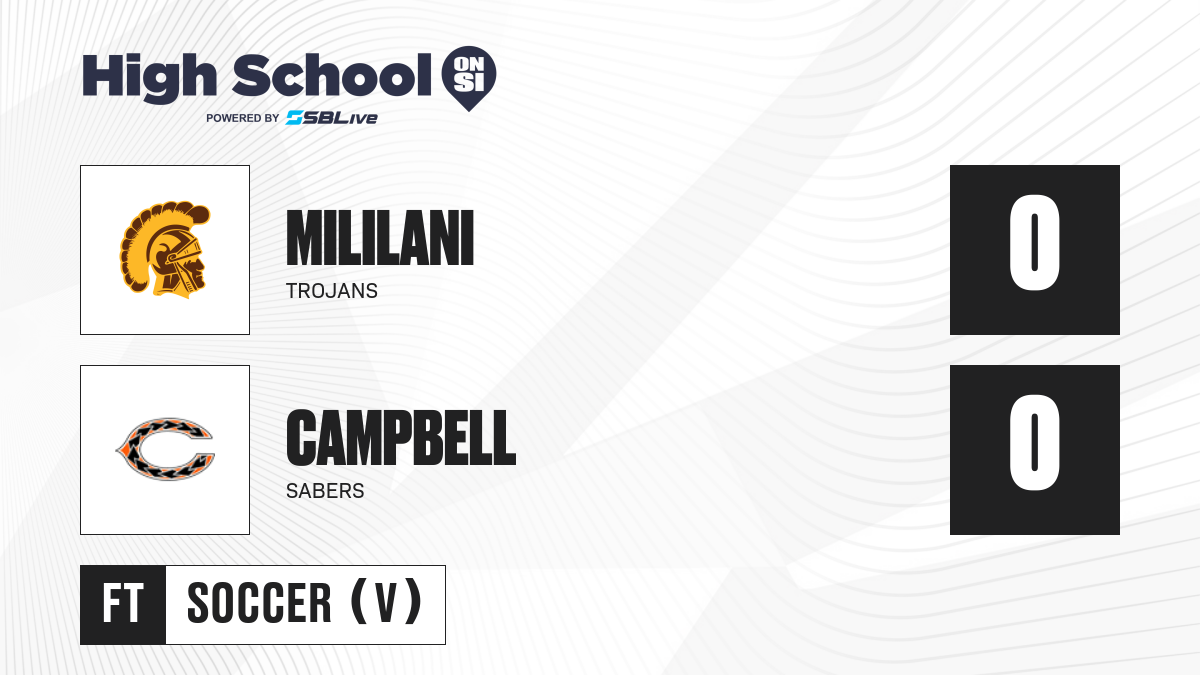 High School ON SI
POWERED BY SBLive

MILILANI
TROJANS
0

CAMPBELL
SABERS
0

FT SOCCER (V)